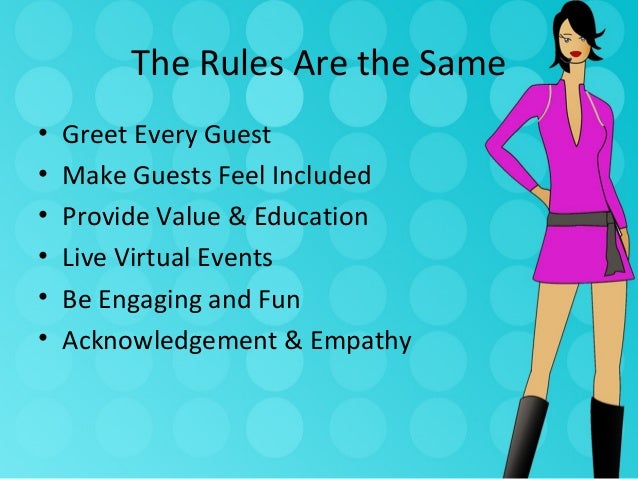 The Rules Are the Same

• Greet Every Guest
• Make Guests Feel Included
• Provide Value & Education
• Live Virtual Events
• Be Engaging and Fun
• Acknowledgement & Empathy